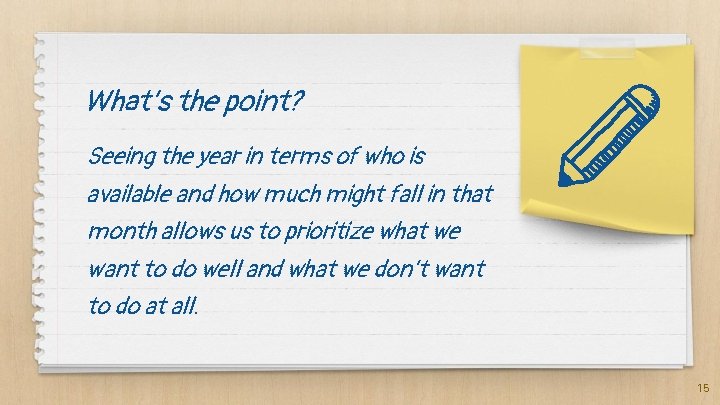 What's the point?

Seeing the year in terms of who is available and how much might fall in that month allows us to prioritize what we want to do well and what we don't want to do at all.

15